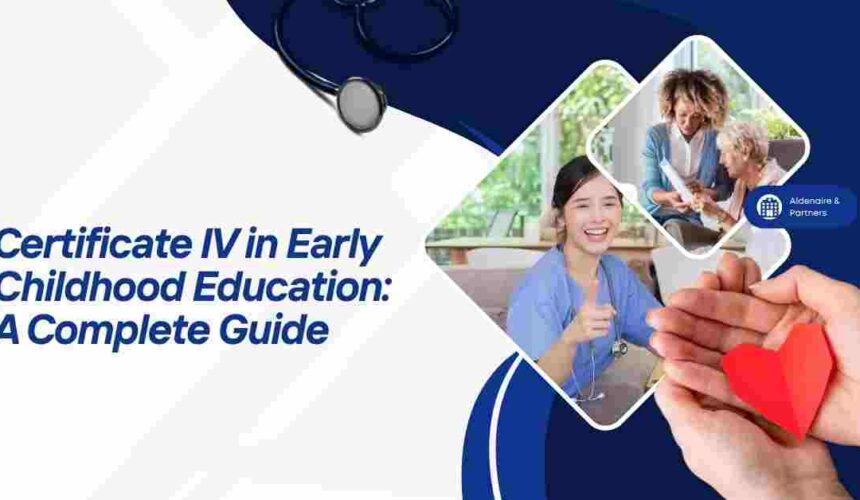 Certificate IV in Early Childhood Education: A Complete Guide

Aldenaire & Partners